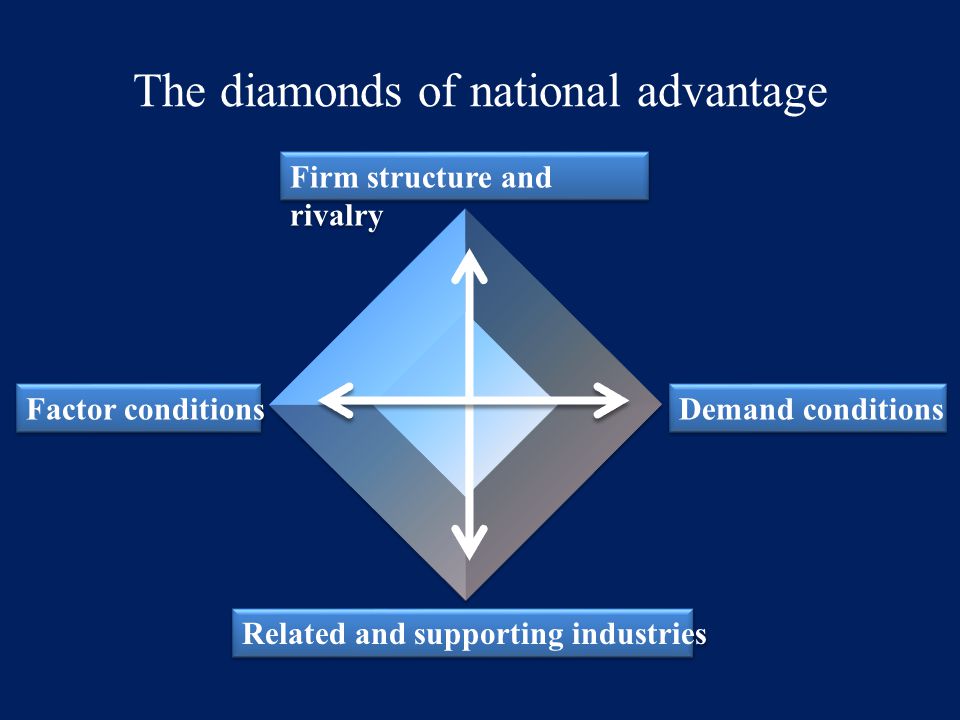 The diamonds of national advantage

Firm structure and rivalry

Factor conditions

Demand conditions

Related and supporting industries